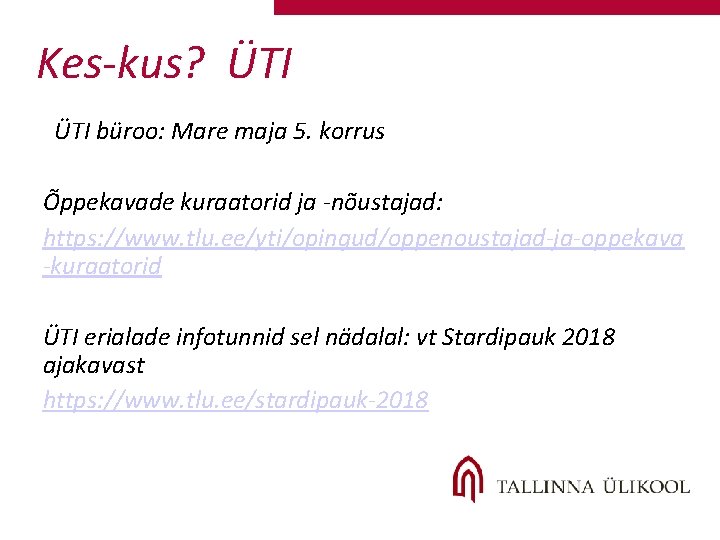 Kes-kus? ÜTI

ÜTI büroo: Mare maja 5. korrus

Õppekavade kuraatorid ja -nõustajad:

https://www.tlu.ee/yti/opingud/oppenoustajad-ja-oppekava-kuraatorid

ÜTI erialade infotunnid sel nädalal: vt Stardipauk 2018 ajakavast

https://www.tlu.ee/stardipauk-2018

TALLINNA ÜLIKOOL